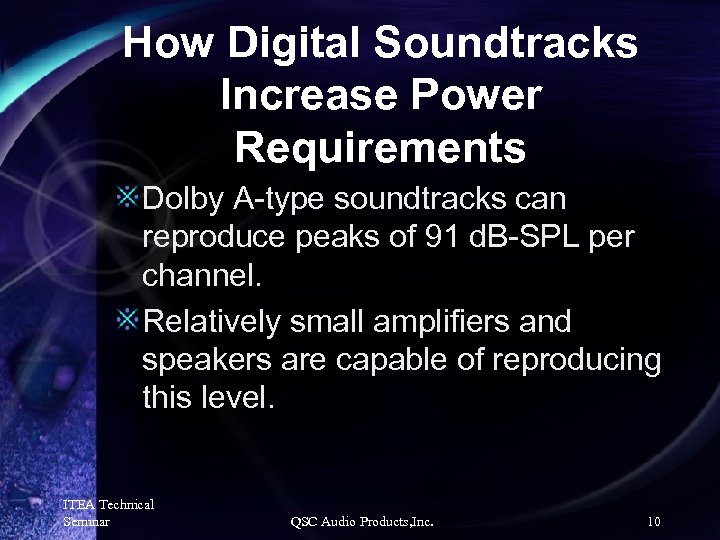 How Digital Soundtracks Increase Power Requirements

Dolby A-type soundtracks can reproduce peaks of 91 dB-SPL per channel.

Relatively small amplifiers and speakers are capable of reproducing this level.

ITEA Technical Seminar

QSC Audio Products,Inc.

10